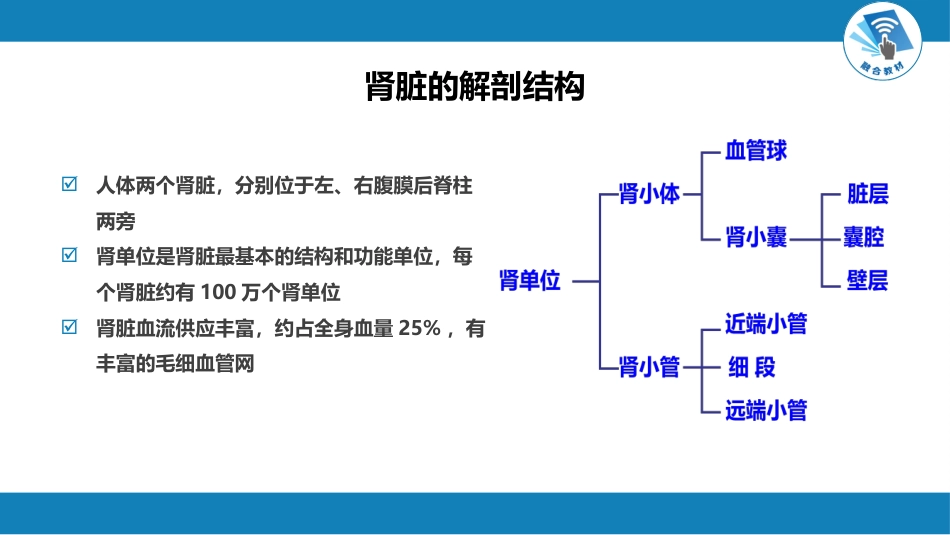 融合教材

肾脏的解剖结构

☑ 人体两个肾脏，分别位于左、右腹膜后脊柱两旁

☑ 肾单位是肾脏最基本的结构和功能单位，每个肾脏约有 100 万个肾单位

☑ 肾脏血流供应丰富，约占全身血量 25%，有丰富的毛细血管网

肾单位
肾小体
血管球
肾小囊
脏层
囊腔
壁层
肾小管
近端小管
细 段
远端小管